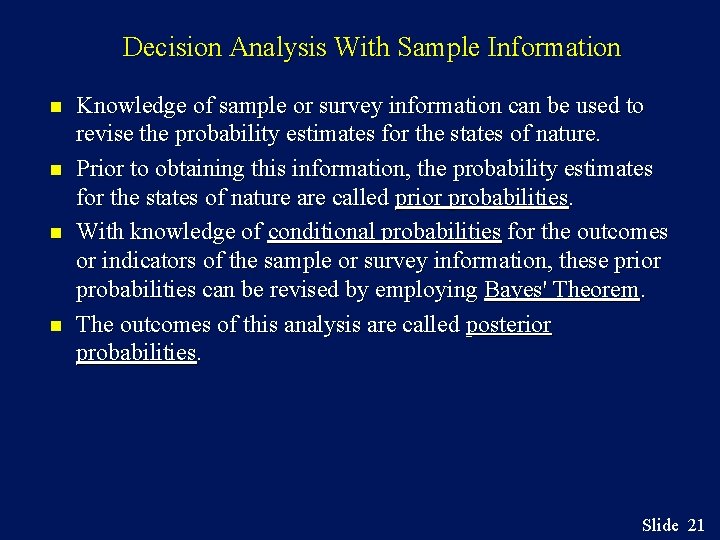 Decision Analysis With Sample Information

Knowledge of sample or survey information can be used to revise the probability estimates for the states of nature.

Prior to obtaining this information, the probability estimates for the states of nature are called prior probabilities.

With knowledge of conditional probabilities for the outcomes or indicators of the sample or survey information, these prior probabilities can be revised by employing Bayes' Theorem.

The outcomes of this analysis are called posterior probabilities.

Slide 21